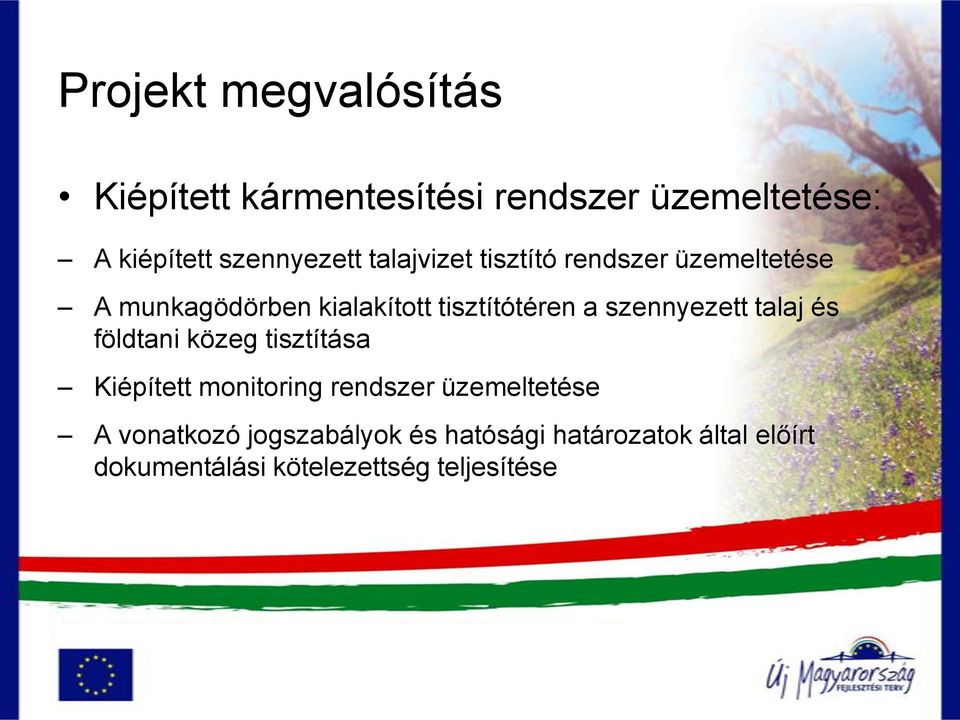 Projekt megvalósítás

• Kiépített kármentesítési rendszer üzemeltetése:

– A kiépített szennyezett talajvizet tisztító rendszer üzemeltetése

– A munkagödörben kialakított tisztítótéren a szennyezett talaj és földtani közeg tisztítása

– Kiépített monitoring rendszer üzemeltetése

– A vonatkozó jogszabályok és hatósági határozatok által előírt dokumentálási kötelezettség teljesítése

Új Magyarország
FEJLESZTÉSI TERV